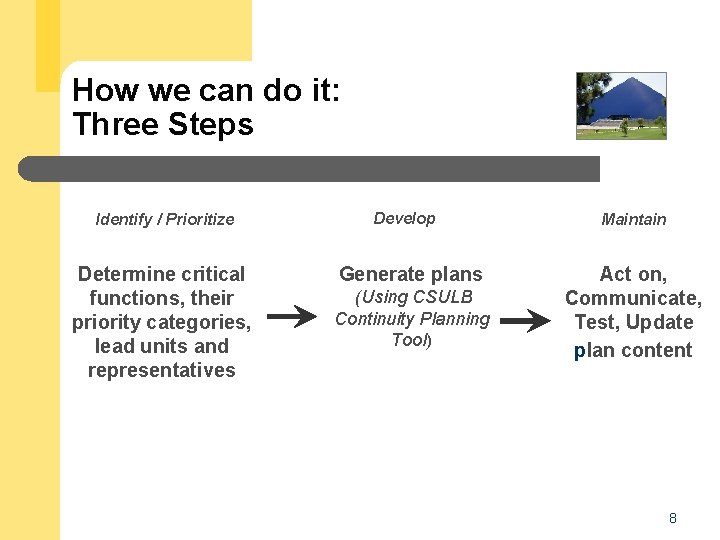 How we can do it:
Three Steps

Identify / Prioritize

Determine critical functions, their priority categories, lead units and representatives

Develop

Generate plans (Using CSULB Continuity Planning Tool)

Maintain

Act on, Communicate, Test, Update plan content

8